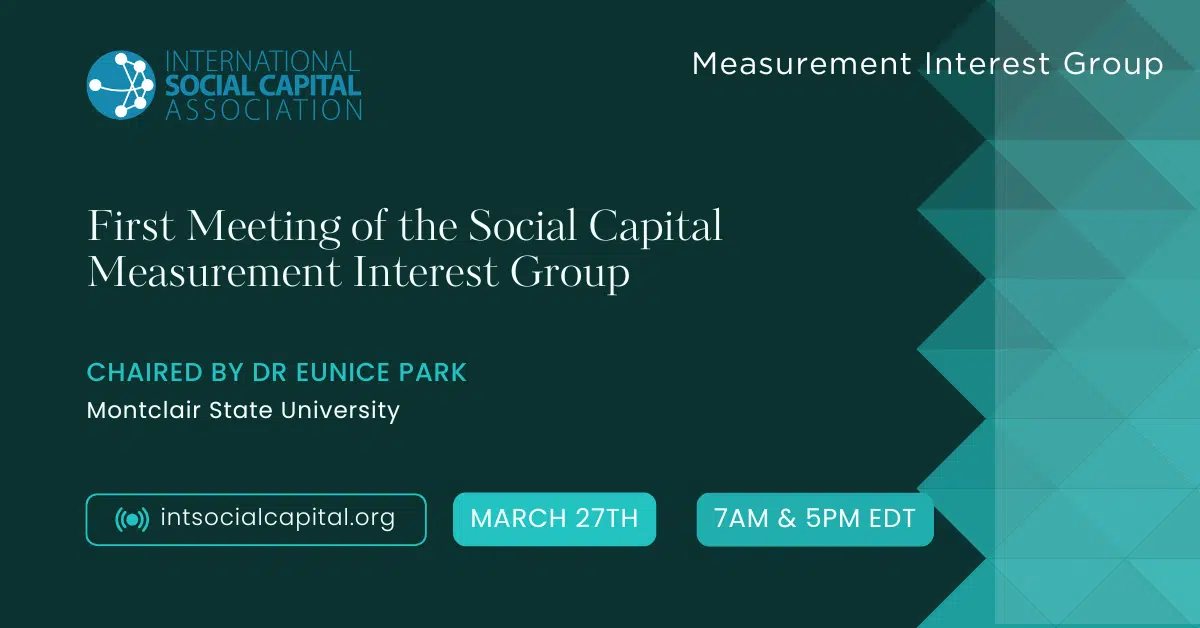 INTERNATIONAL SOCIAL CAPITAL ASSOCIATION

Measurement Interest Group

First Meeting of the Social Capital Measurement Interest Group

CHAIRED BY DR EUNICE PARK
Montclair State University

intsocialcapital.org

MARCH 27TH

7AM & 5PM EDT